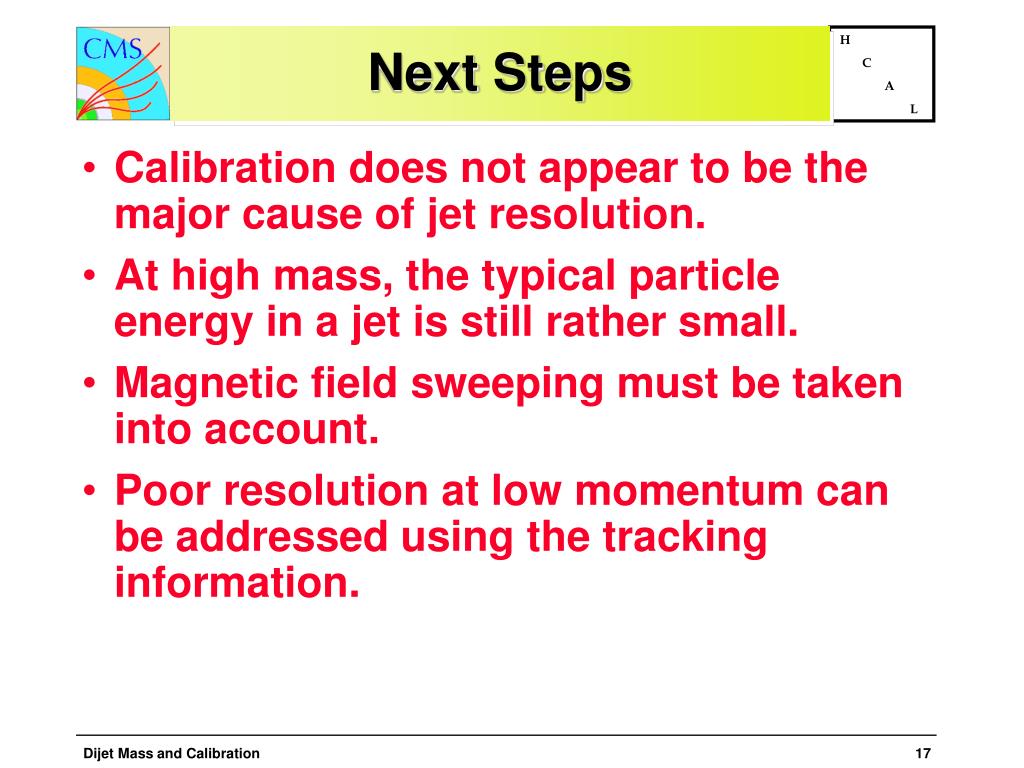 CMS

Next Steps

H
C
A
L

• Calibration does not appear to be the major cause of jet resolution.
• At high mass, the typical particle energy in a jet is still rather small.
• Magnetic field sweeping must be taken into account.
• Poor resolution at low momentum can be addressed using the tracking information.

Dijet Mass and Calibration

17